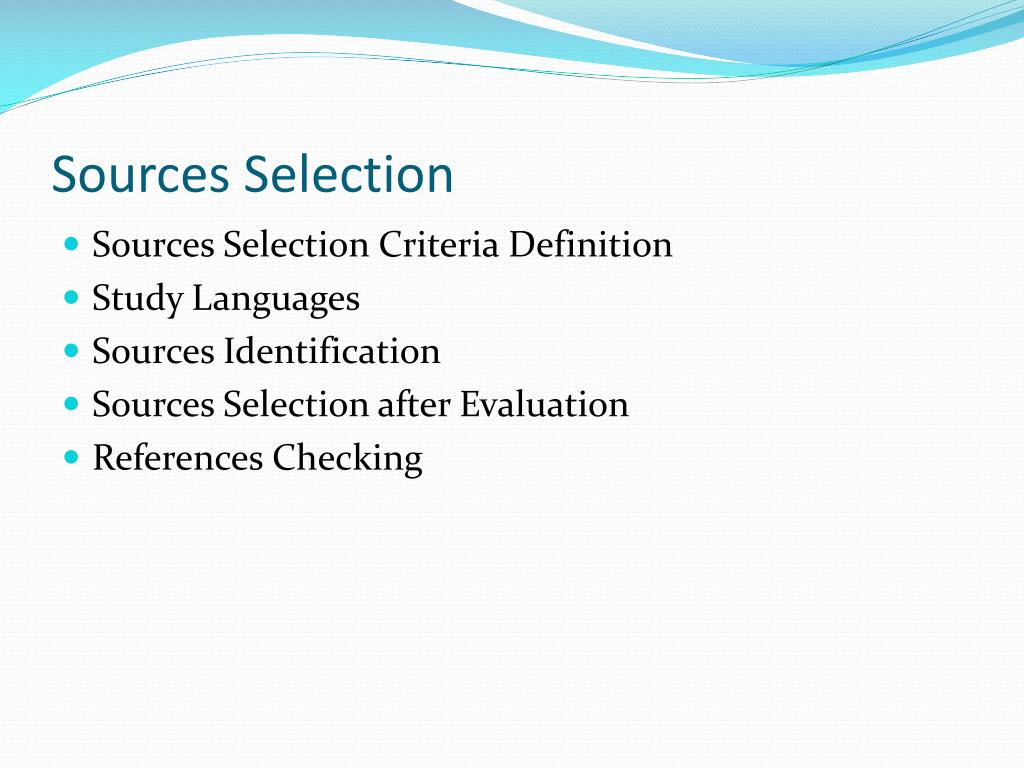 Sources Selection

- Sources Selection Criteria Definition
- Study Languages
- Sources Identification
- Sources Selection after Evaluation
- References Checking